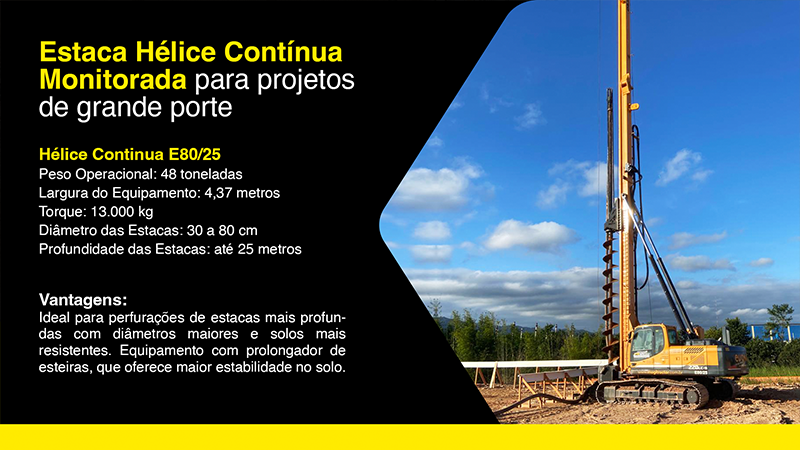 Estaca Hélice Contínua Monitorada para projetos de grande porte

Hélice Continua E80/25
Peso Operacional: 48 toneladas
Largura do Equipamento: 4,37 metros
Torque: 13.000 kg
Diâmetro das Estacas: 30 a 80 cm
Profundidade das Estacas: até 25 metros

Vantagens:
Ideal para perfurações de estacas mais profundas com diâmetros maiores e solos mais resistentes. Equipamento com prolongador de esteiras, que oferece maior estabilidade no solo.